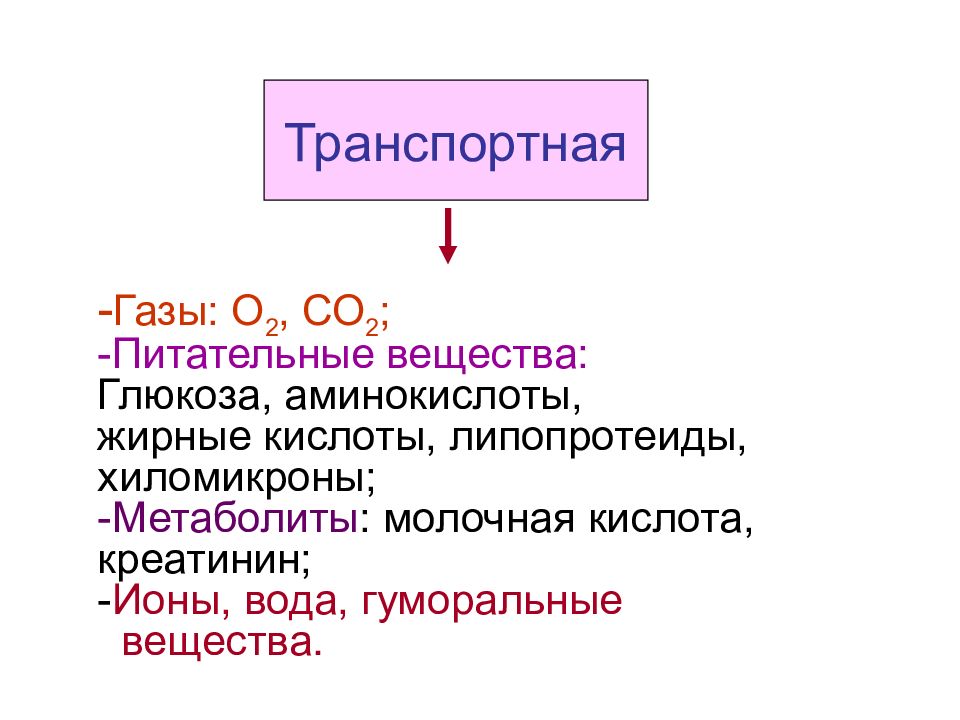 Транспортная

-Газы: $O_2$, $CO_2$;
-Питательные вещества: Глюкоза, аминокислоты, жирные кислоты, липопротеиды, хиломикроны;
-Метаболиты: молочная кислота, креатинин;
-Ионы, вода, гуморальные вещества.